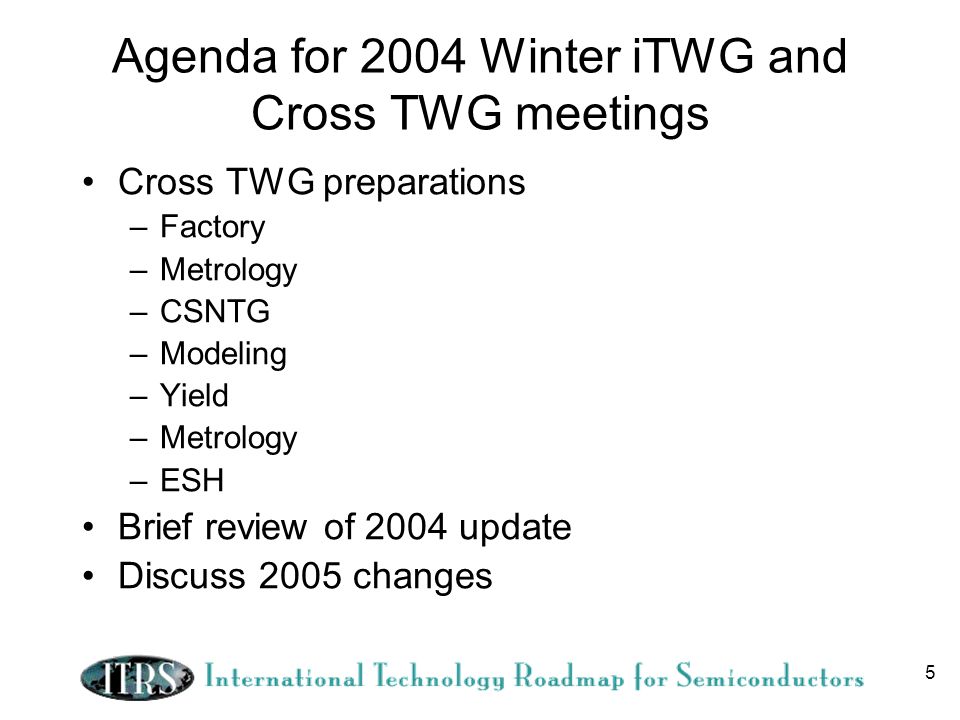 Agenda for 2004 Winter iTWG and Cross TWG meetings

• Cross TWG preparations
 – Factory
 – Metrology
 – CSNTG
 – Modeling
 – Yield
 – Metrology
 – ESH
• Brief review of 2004 update
• Discuss 2005 changes

ITRS International Technology Roadmap for Semiconductors

5